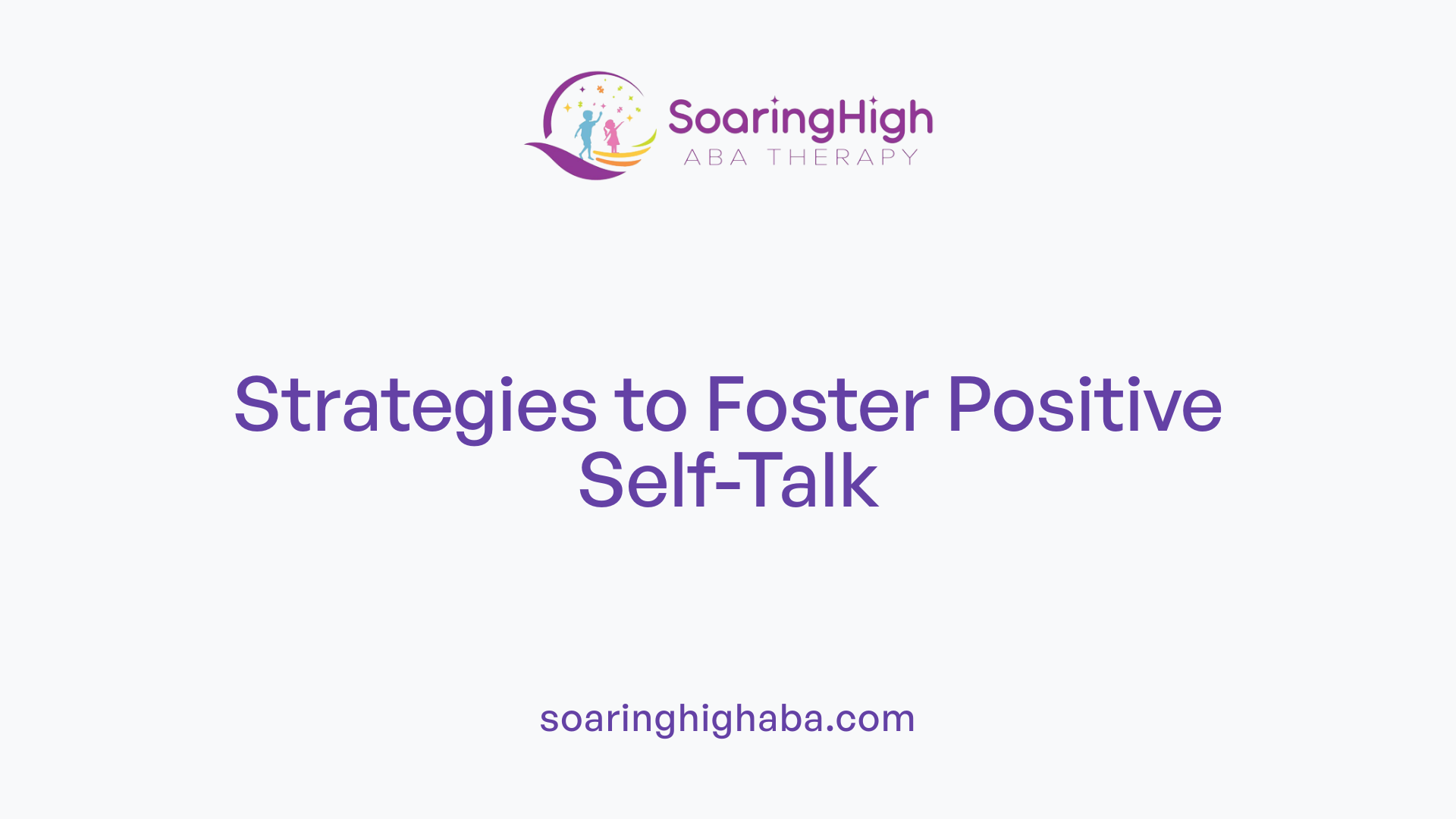 SoaringHigh
ABA THERAPY

Strategies to Foster Positive Self-Talk

soaringhighaba.com